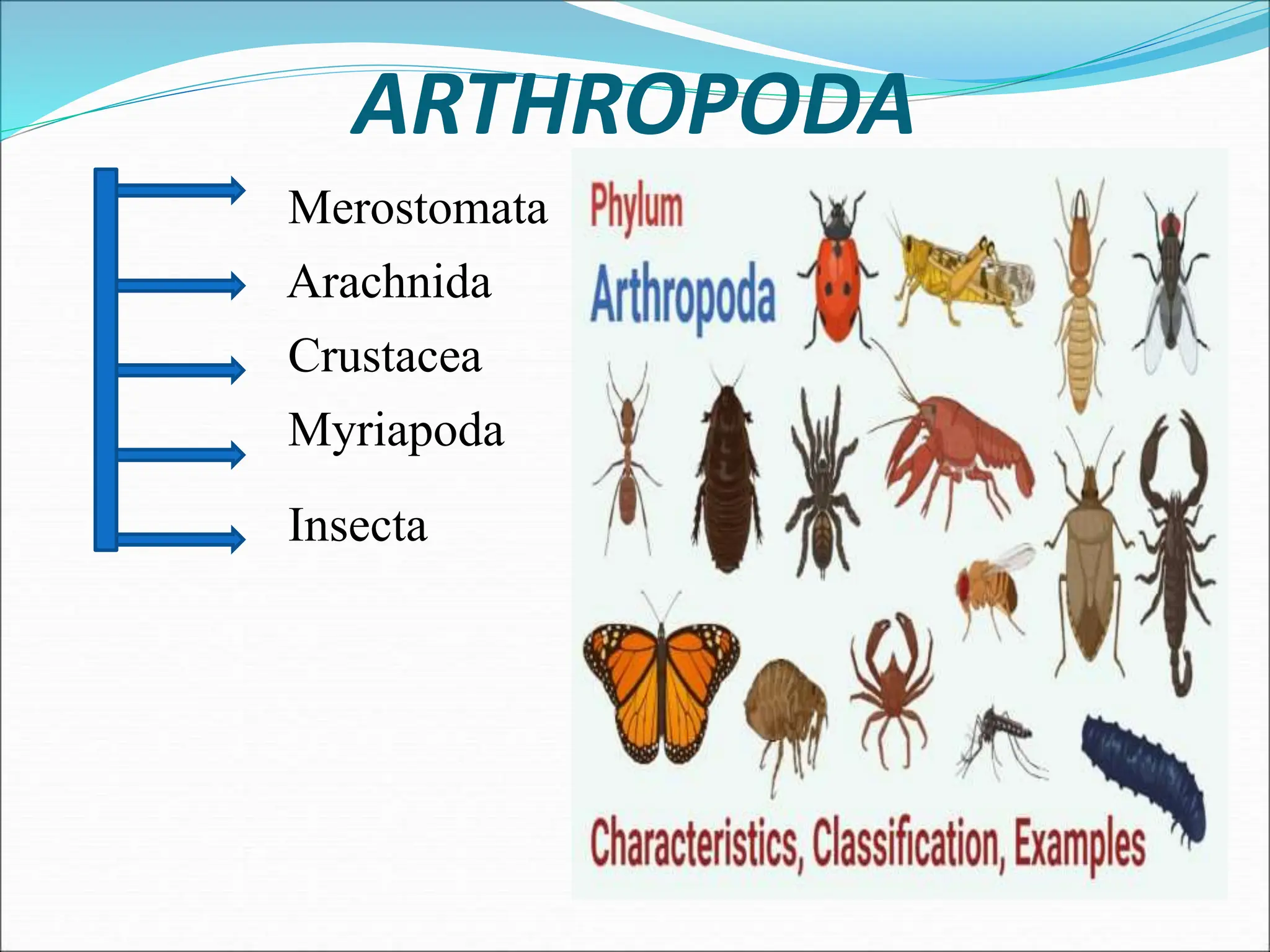 ARTHROPODA

Merostomata

Arachnida

Crustacea

Myriapoda

Insecta

Phylum
Arthropoda

Characteristics, Classification, Examples